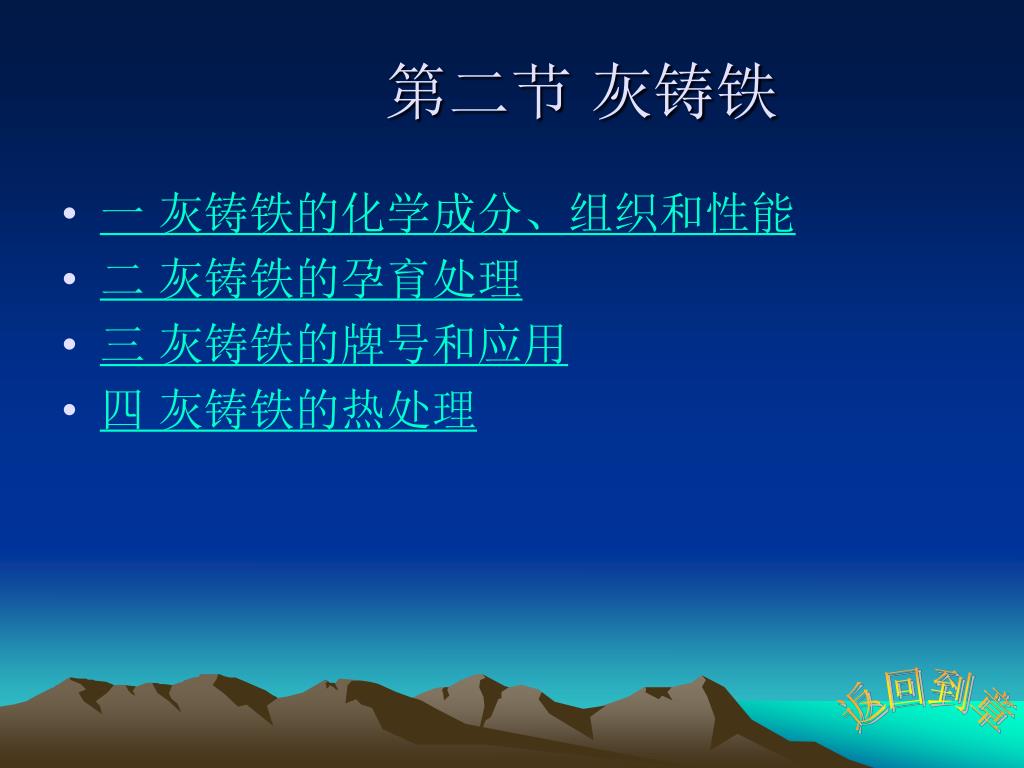 第二节 灰铸铁

• 一 灰铸铁的化学成分、组织和性能
• 二 灰铸铁的孕育处理
• 三 灰铸铁的牌号和应用
• 四 灰铸铁的热处理

返回到章